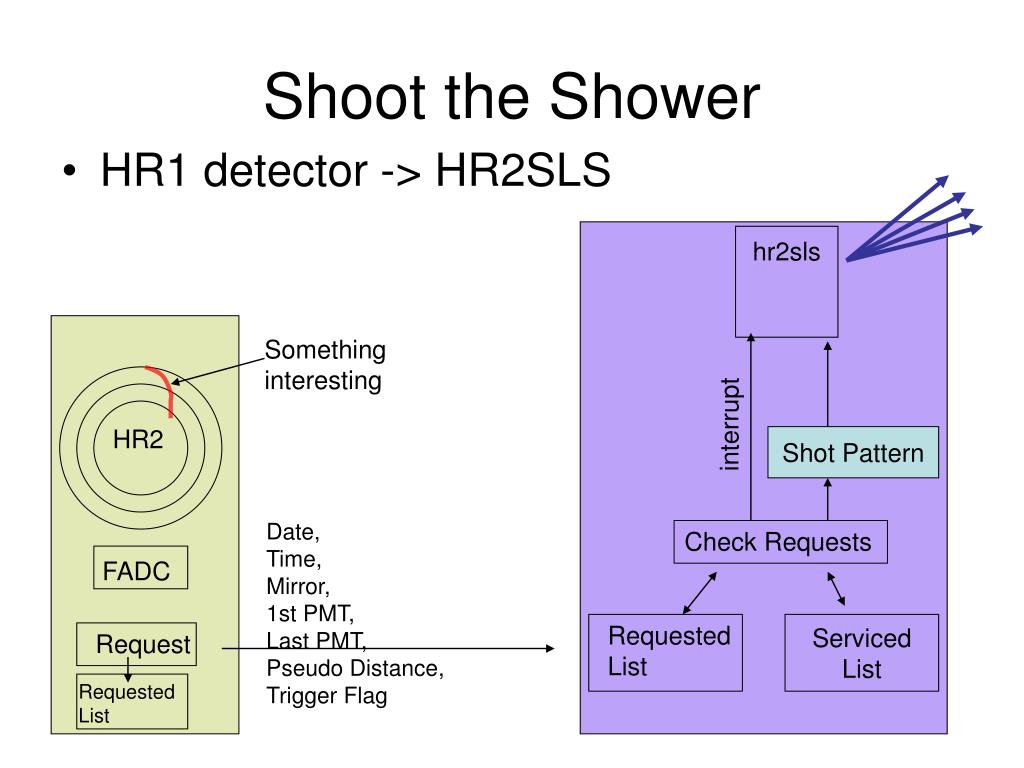 Shoot the Shower

• HR1 detector -> HR2SLS

HR2

Something interesting

FADC

Request

Requested List

Date,
Time,
Mirror,
1st PMT,
Last PMT,
Pseudo Distance,
Trigger Flag

hr2sls

interrupt

Shot Pattern

Check Requests

Requested List

Serviced List